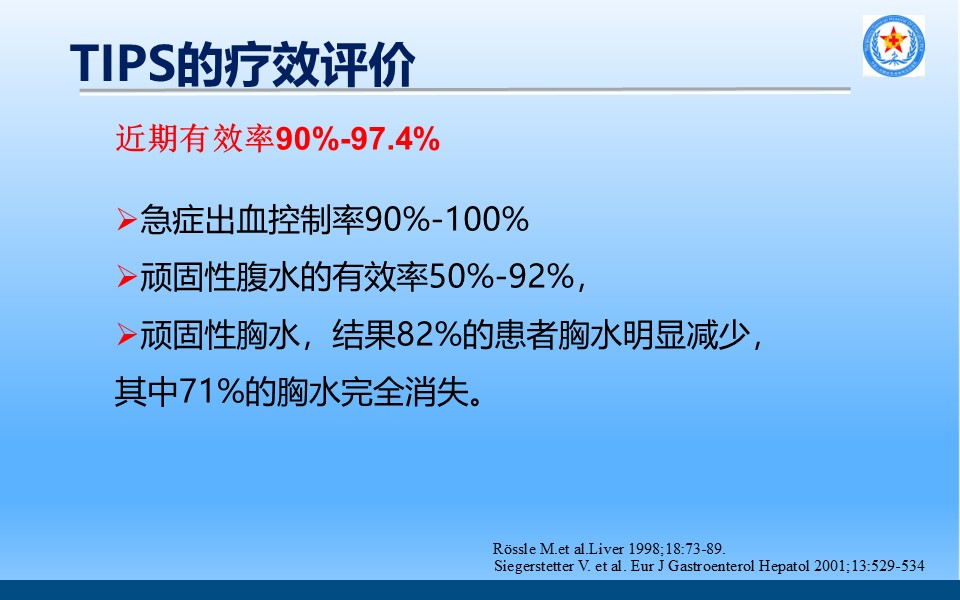 TIPS的疗效评价

近期有效率90%-97.4%

➢急症出血控制率90%-100%

➢顽固性腹水的有效率50%-92%，

➢顽固性胸水，结果82%的患者胸水明显减少，其中71%的胸水完全消失。

Rössle M.et al.Liver 1998;18:73-89.
Siegerstetter V. et al. Eur J Gastroenterol Hepatol 2001;13:529-534